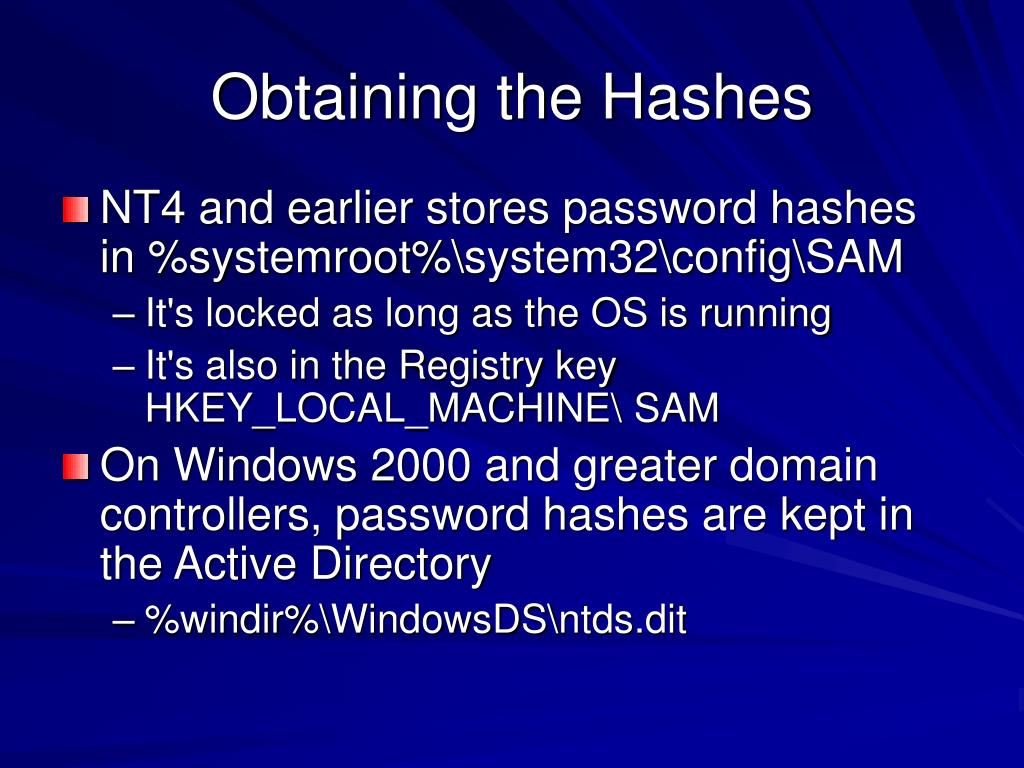 Obtaining the Hashes

NT4 and earlier stores password hashes in %systemroot%\system32\config\SAM

– It's locked as long as the OS is running

– It's also in the Registry key HKEY_LOCAL_MACHINE\ SAM

On Windows 2000 and greater domain controllers, password hashes are kept in the Active Directory

– %windir%\WindowsDS\ntds.dit